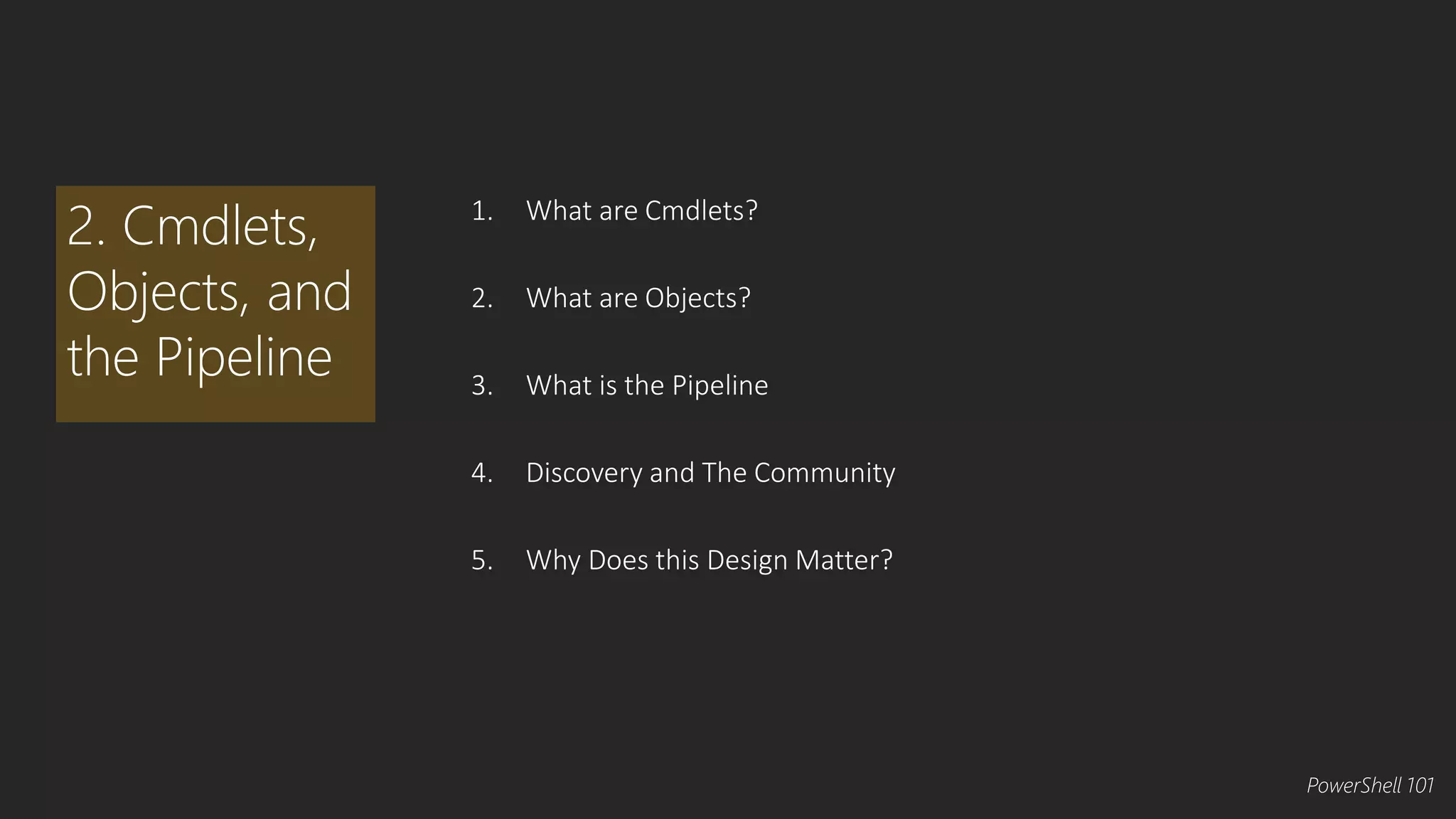 2. Cmdlets, Objects, and the Pipeline

1. What are Cmdlets?
2. What are Objects?
3. What is the Pipeline
4. Discovery and The Community
5. Why Does this Design Matter?

PowerShell 101